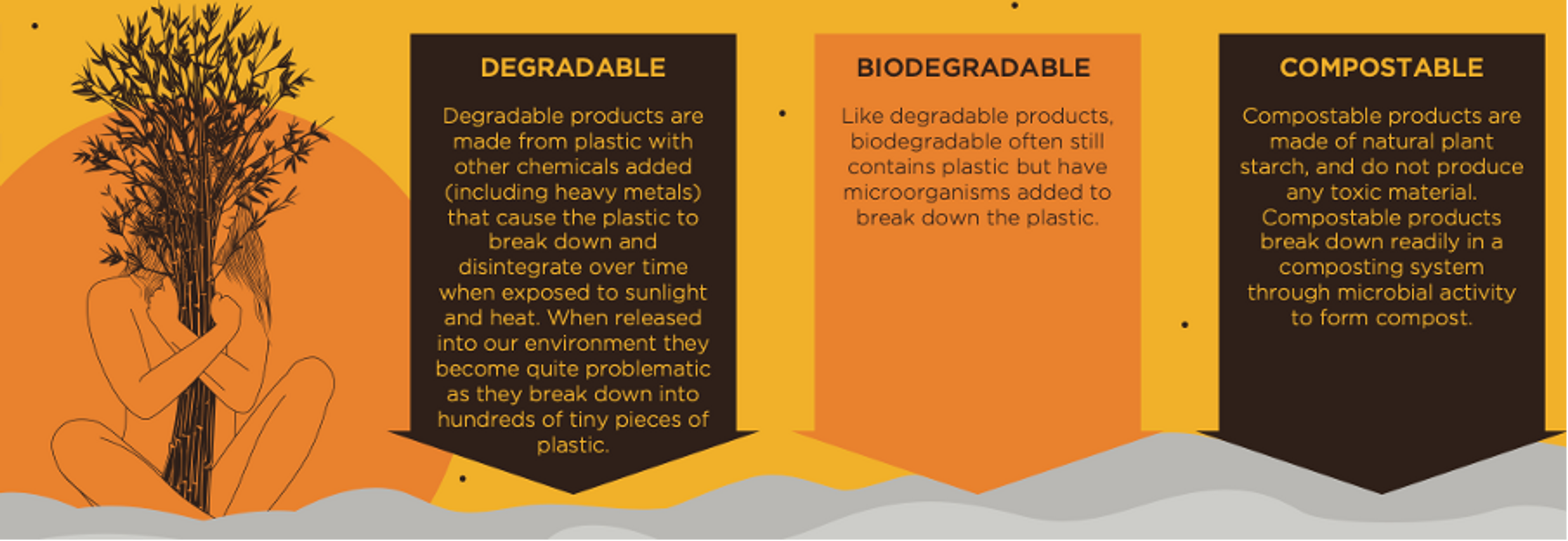 DEGRADABLE

Degradable products are made from plastic with other chemicals added (including heavy metals) that cause the plastic to break down and disintegrate over time when exposed to sunlight and heat. When released into our environment they become quite problematic as they break down into hundreds of tiny pieces of plastic.

BIODEGRADABLE

Like degradable products, biodegradable often still contains plastic but have microorganisms added to break down the plastic.

COMPOSTABLE

Compostable products are made of natural plant starch, and do not produce any toxic material. Compostable products break down readily in a composting system through microbial activity to form compost.